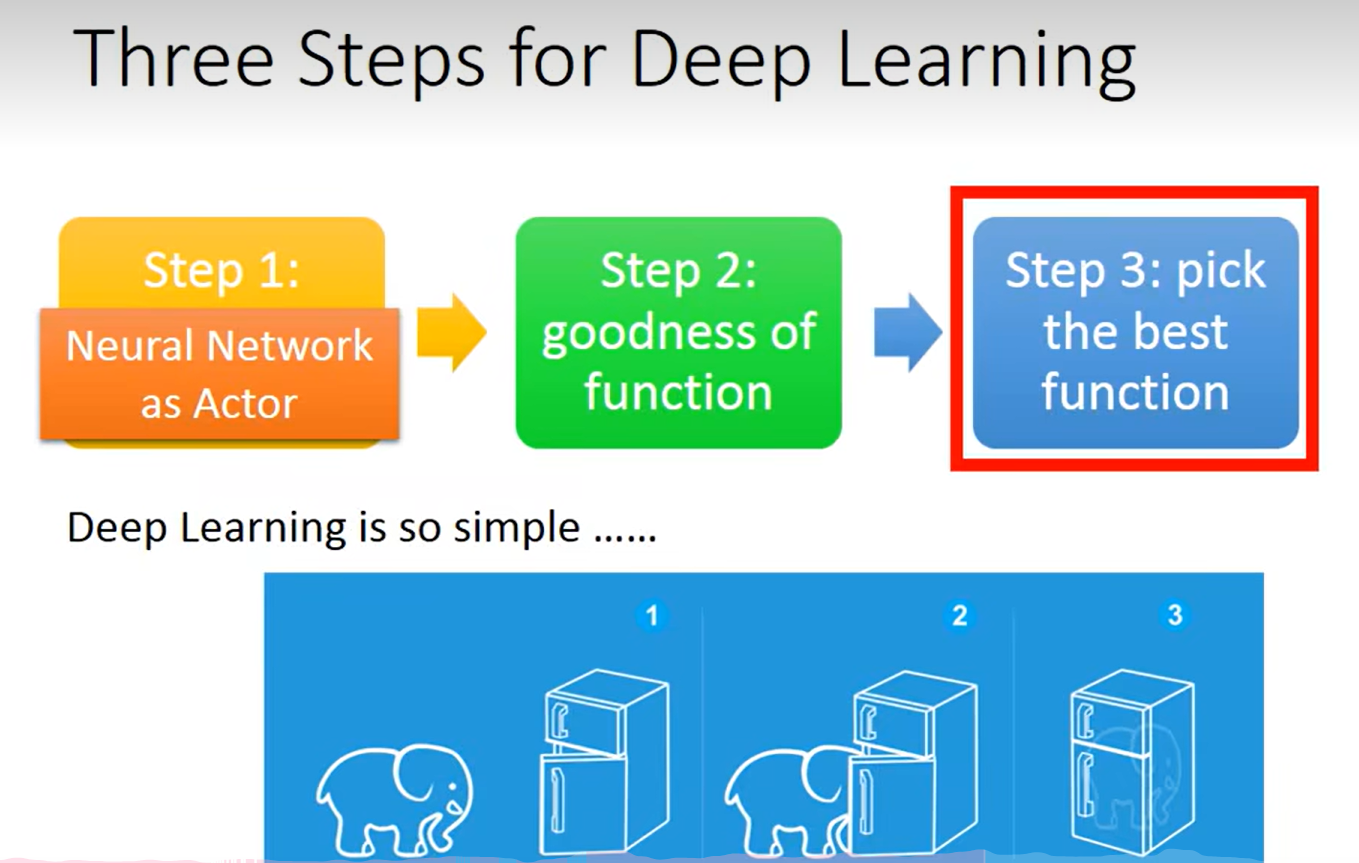 Three Steps for Deep Learning

Step 1:

Neural Network as Actor

Step 2: goodness of function

Step 3: pick the best function

Deep Learning is so simple ……

1

2

3